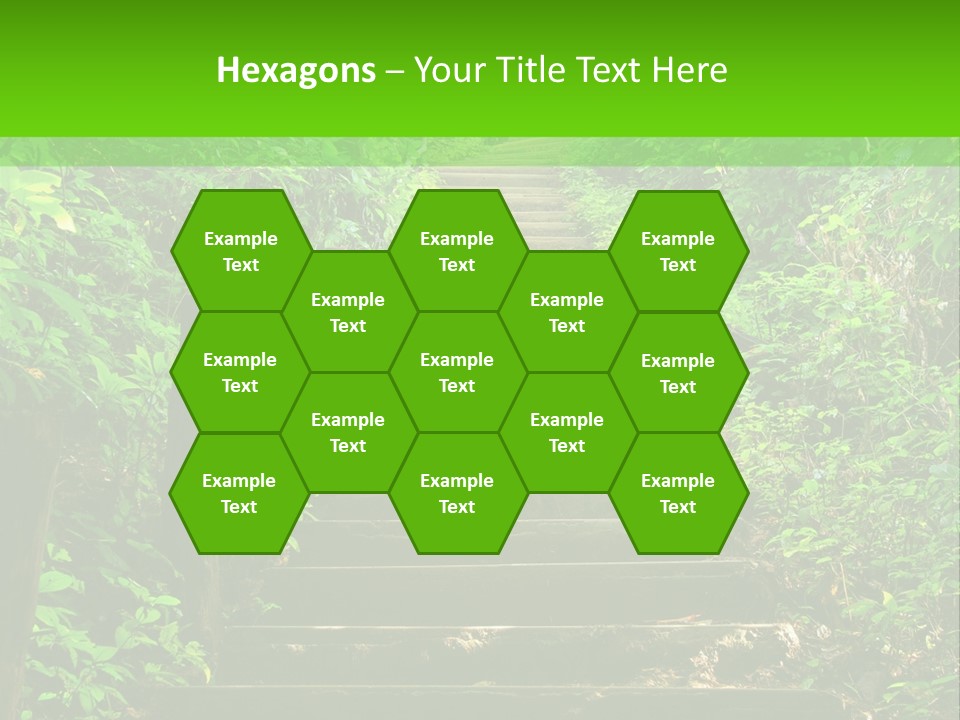 Hexagons – Your Title Text Here

Example Text

Example Text

Example Text

Example Text

Example Text

Example Text

Example Text

Example Text

Example Text

Example Text

Example Text

Example Text

Example Text